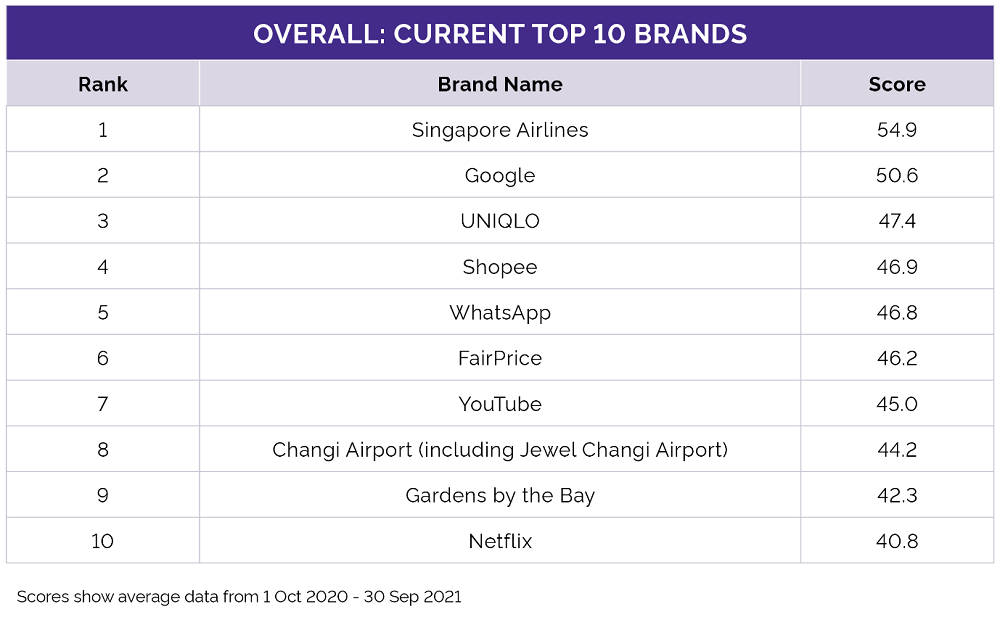 OVERALL: CURRENT TOP 10 BRANDS

| Rank | Brand Name | Score |
|---|---|---|
| 1 | Singapore Airlines | 54.9 |
| 2 | Google | 50.6 |
| 3 | UNIQLO | 47.4 |
| 4 | Shopee | 46.9 |
| 5 | WhatsApp | 46.8 |
| 6 | FairPrice | 46.2 |
| 7 | YouTube | 45.0 |
| 8 | Changi Airport (including Jewel Changi Airport) | 44.2 |
| 9 | Gardens by the Bay | 42.3 |
| 10 | Netflix | 40.8 |

Scores show average data from 1 Oct 2020 - 30 Sep 2021